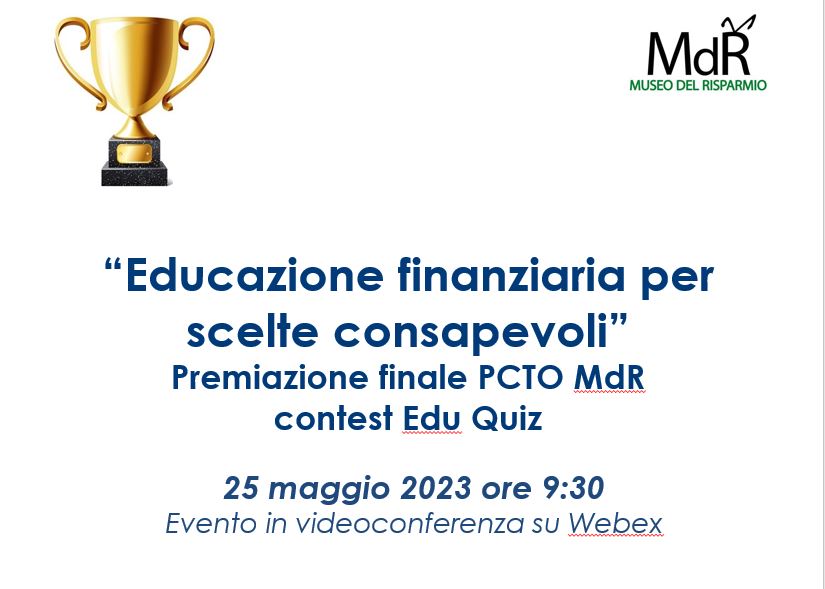 MdR
MUSEO DEL RISPARMIO

“Educazione finanziaria per scelte consapevoli”
Premiazione finale PCTO MdR contest Edu Quiz

25 maggio 2023 ore 9:30
Evento in videoconferenza su Webex